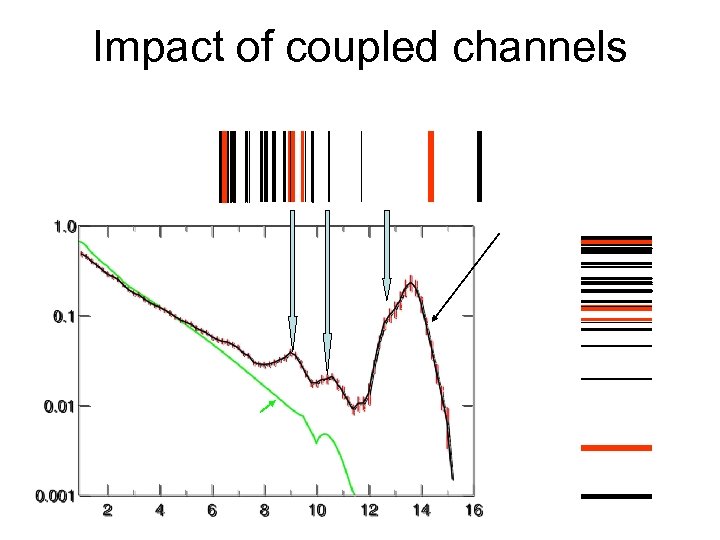 Impact of coupled channels

1.0
0.1
0.01
0.001
2
4
6
8
10
12
14
16